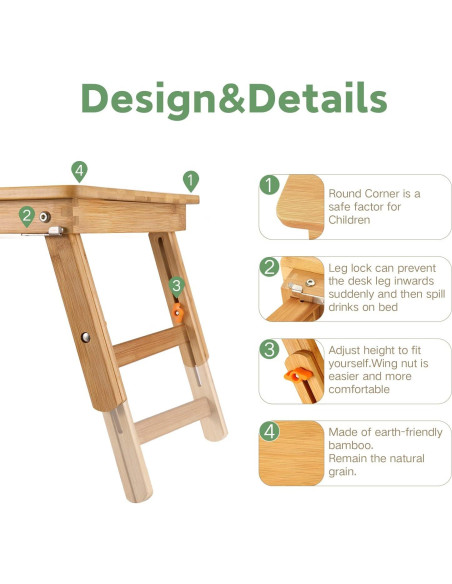 Design&Details

4
1
2
3

1
Round Corner is a safe factor for Children

2
Leg lock can prevent the desk leg inwards suddenly and then spill drinks on bed

3
Adjust height to fit yourself.Wing nut is easier and more comfortable

4
Made of earth-friendly bamboo.
Remain the natural grain.